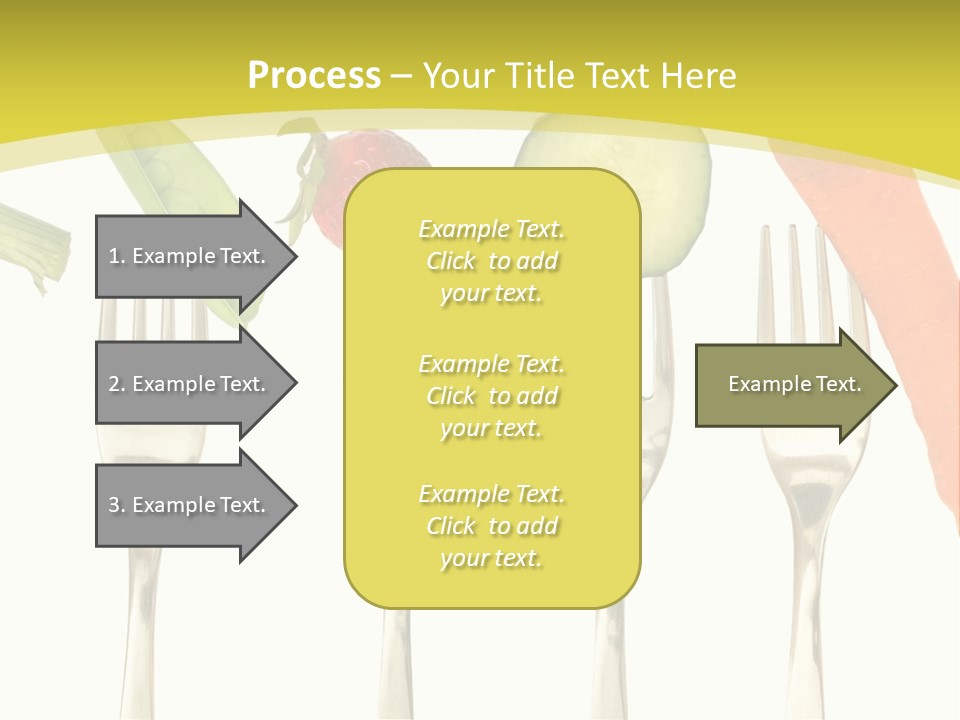 Process – Your Title Text Here

1. Example Text.

2. Example Text.

3. Example Text.

Example Text. Click to add your text.

Example Text. Click to add your text.

Example Text. Click to add your text.

Example Text.